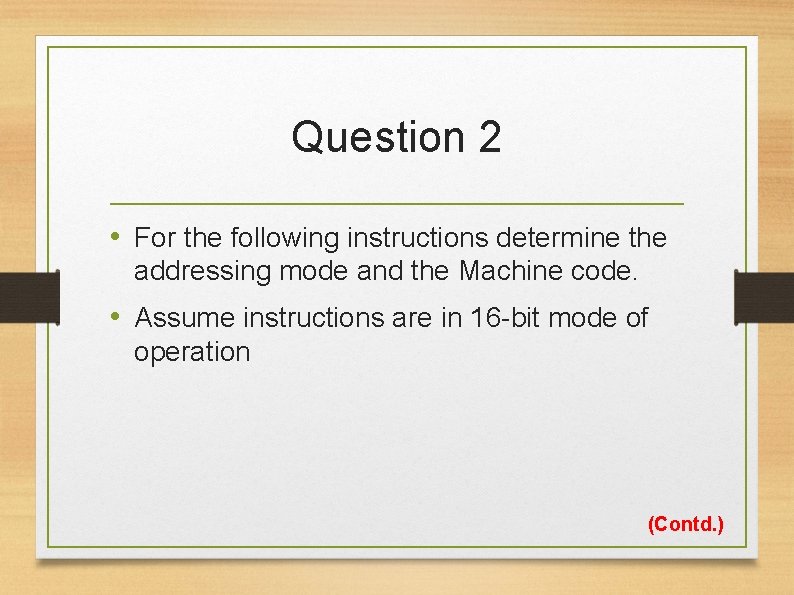 Question 2

• For the following instructions determine the addressing mode and the Machine code.

• Assume instructions are in 16-bit mode of operation

(Contd.)